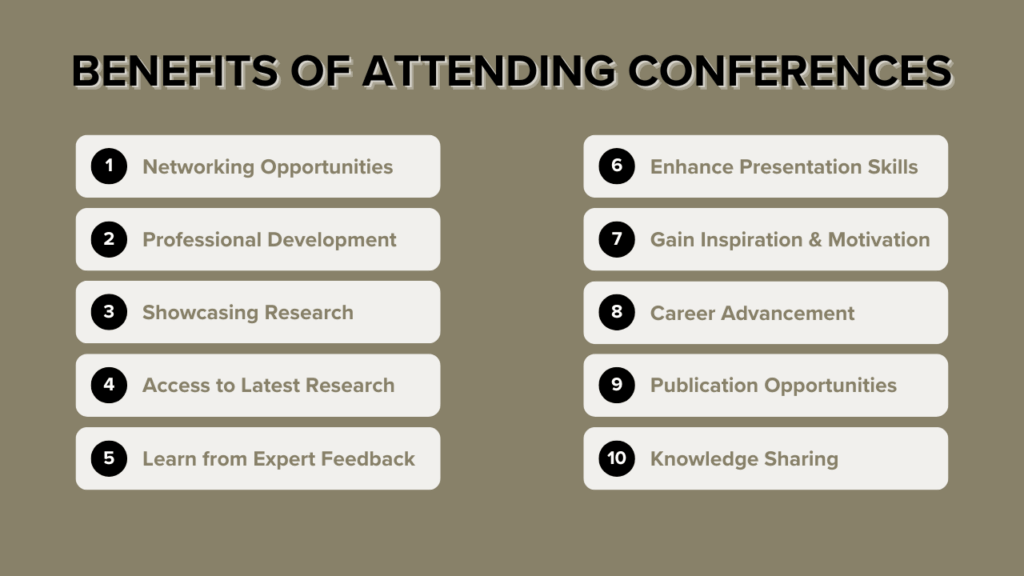 BENEFITS OF ATTENDING CONFERENCES

1 Networking Opportunities

2 Professional Development

3 Showcasing Research

4 Access to Latest Research

5 Learn from Expert Feedback

6 Enhance Presentation Skills

7 Gain Inspiration & Motivation

8 Career Advancement

9 Publication Opportunities

10 Knowledge Sharing